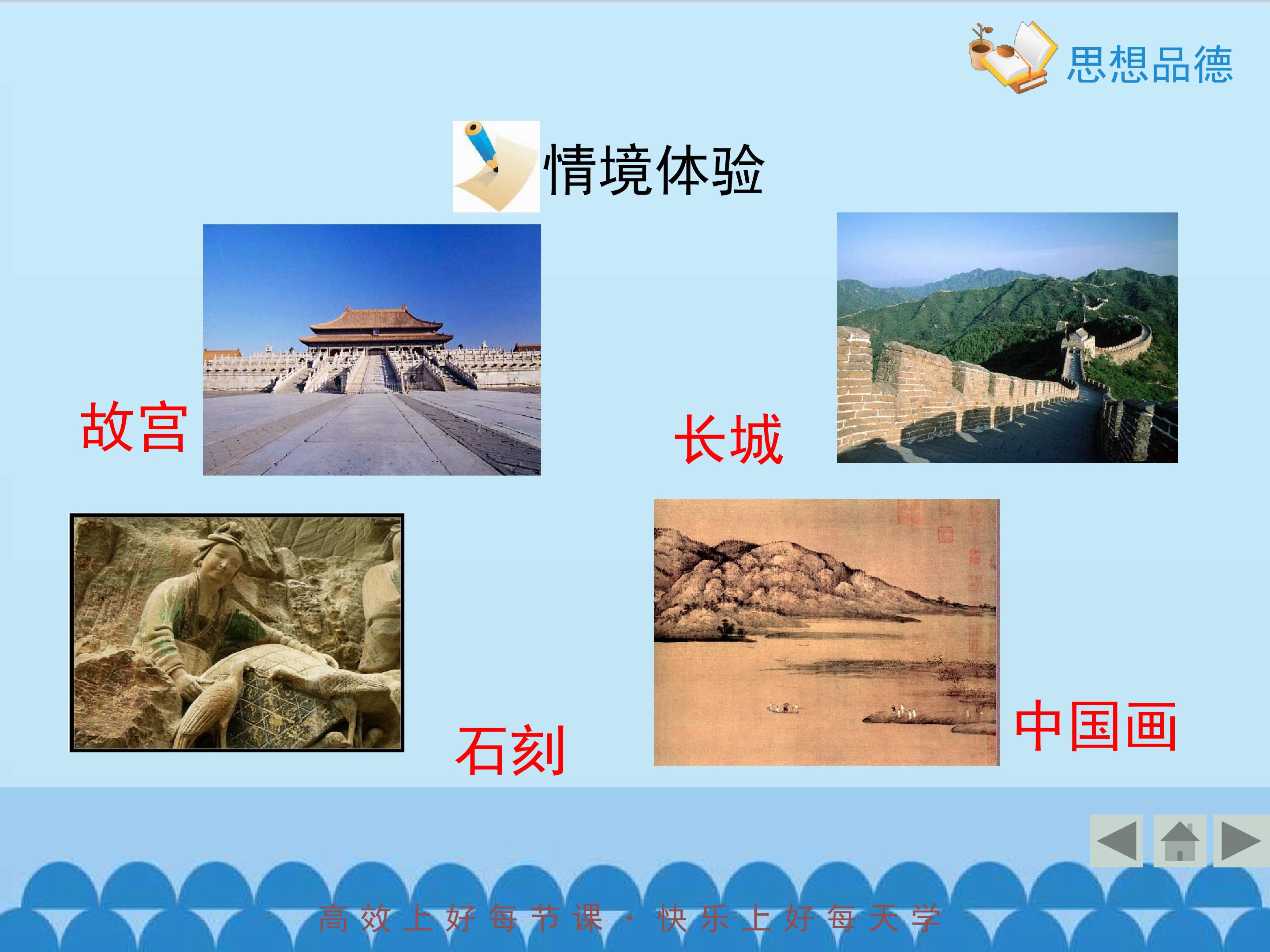 思想品德

情境体验

故宫

长城

石刻

中国画

高效上好每节课·快乐上好每天学